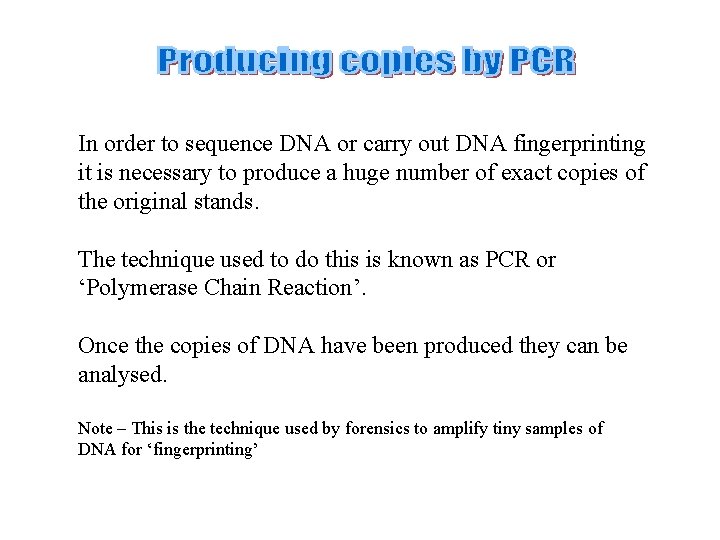 Producing copies by PCR

In order to sequence DNA or carry out DNA fingerprinting it is necessary to produce a huge number of exact copies of the original stands.

The technique used to do this is known as PCR or ‘Polymerase Chain Reaction’.

Once the copies of DNA have been produced they can be analysed.

Note – This is the technique used by forensics to amplify tiny samples of DNA for ‘fingerprinting’